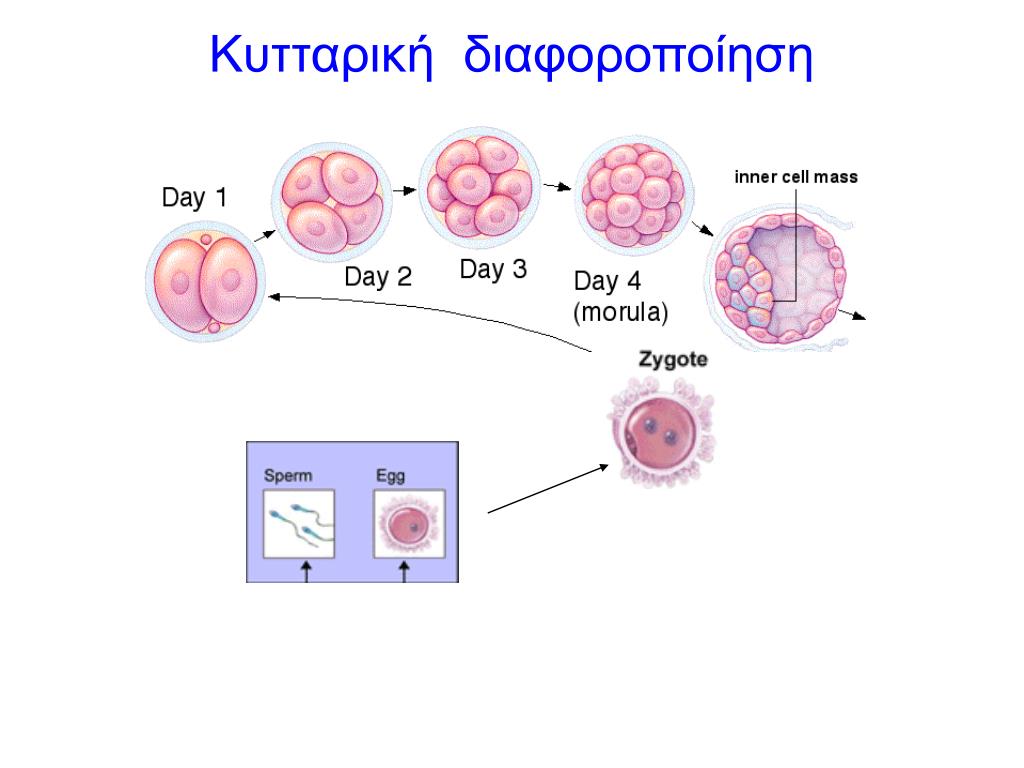 Κυτταρική διαφοροποίηση

Day 1

Day 2

Day 3

Day 4
(morula)

inner cell mass

Zygote

Sperm

Egg